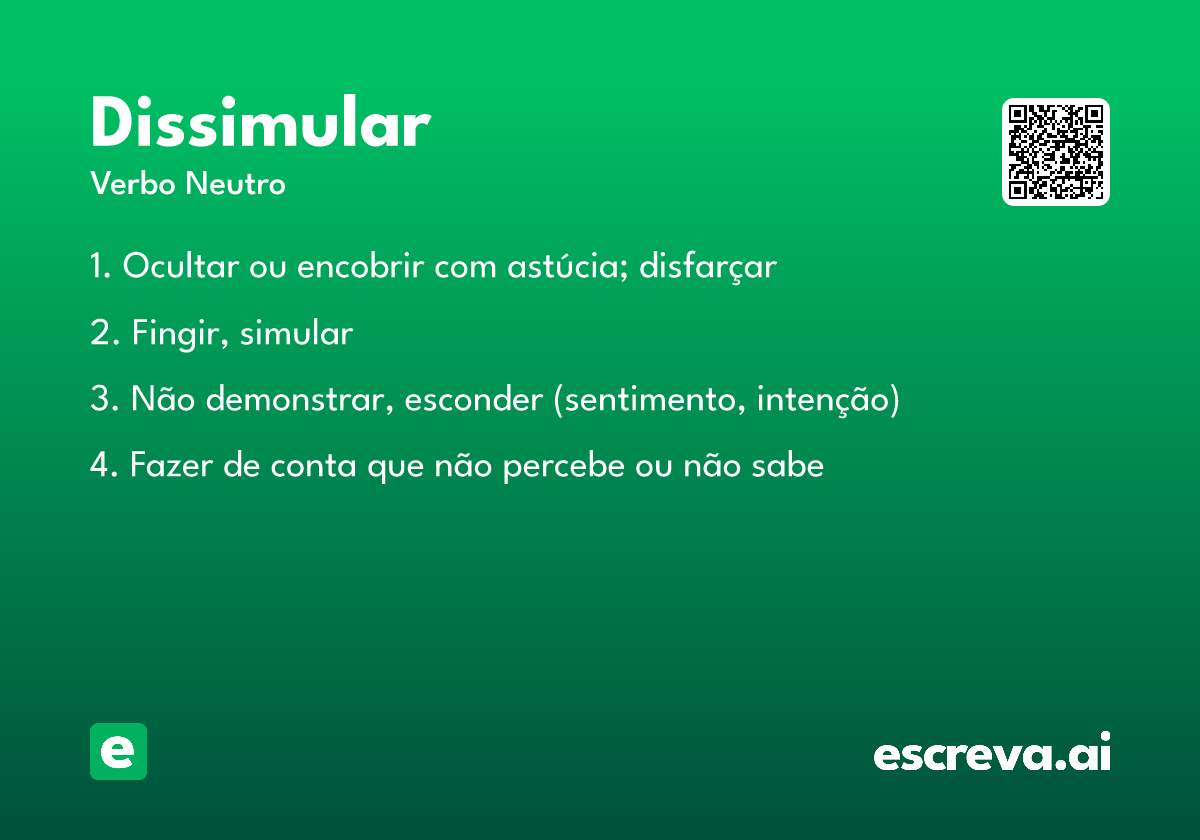 Dissimular
Verbo Neutro

1. Ocultar ou encobrir com astúcia; disfarçar

2. Fingir, simular

3. Não demonstrar, esconder (sentimento, intenção)

4. Fazer de conta que não percebe ou não sabe

e

escreva.ai